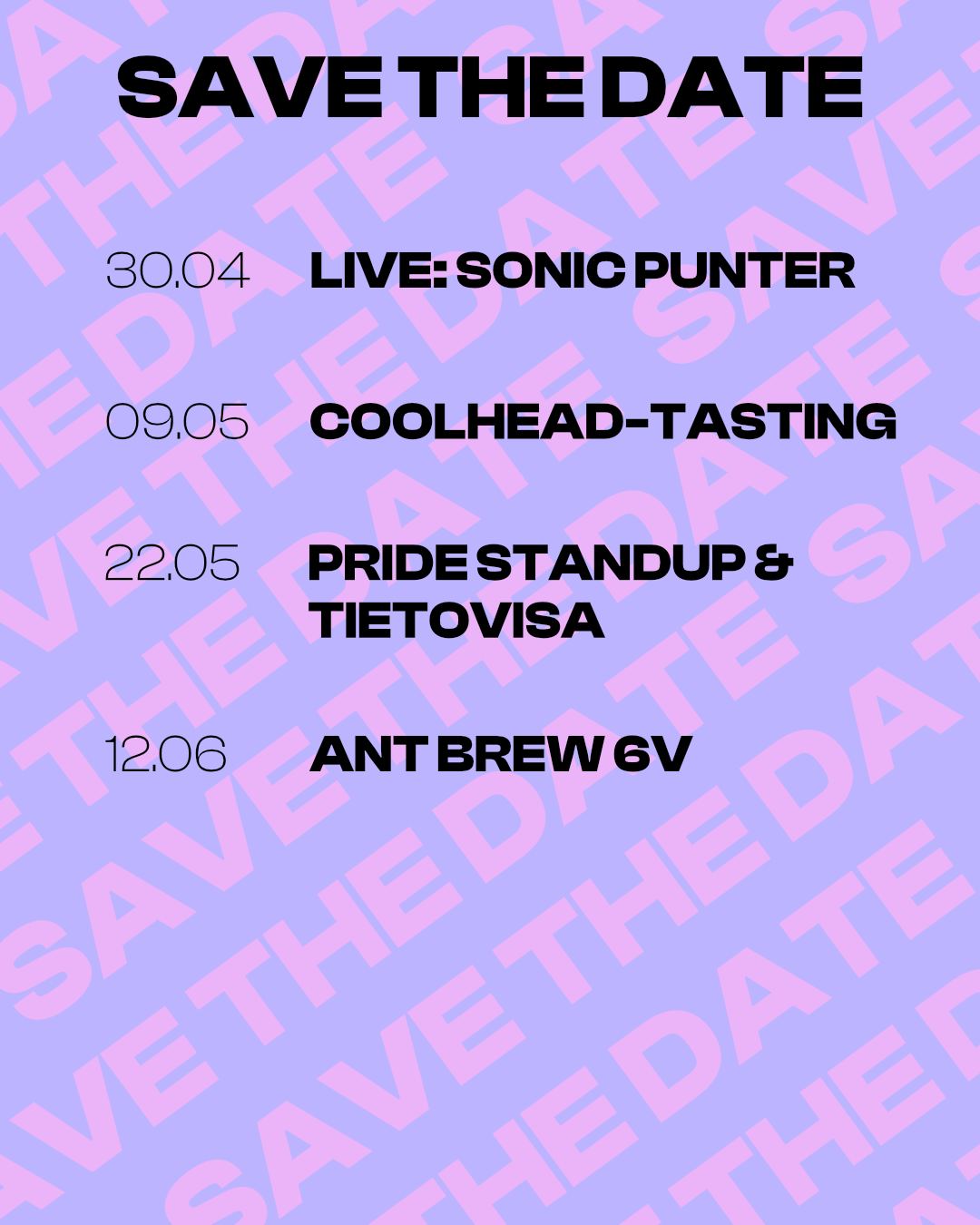 SAVE THE DATE

30.04 LIVE: SONIC PUNTER

09.05 COOLHEAD-TASTING

22.05 PRIDE STANDUP & TIETOVISA

12.06 ANT BREW 6V